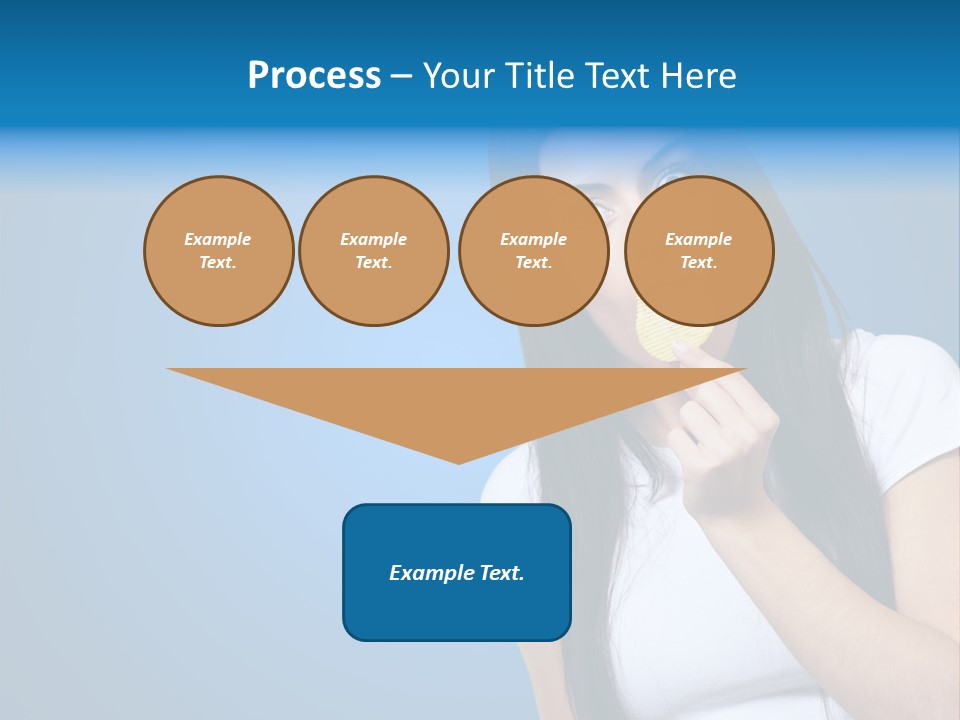 Process – Your Title Text Here

Example Text.

Example Text.

Example Text.

Example Text.

Example Text.